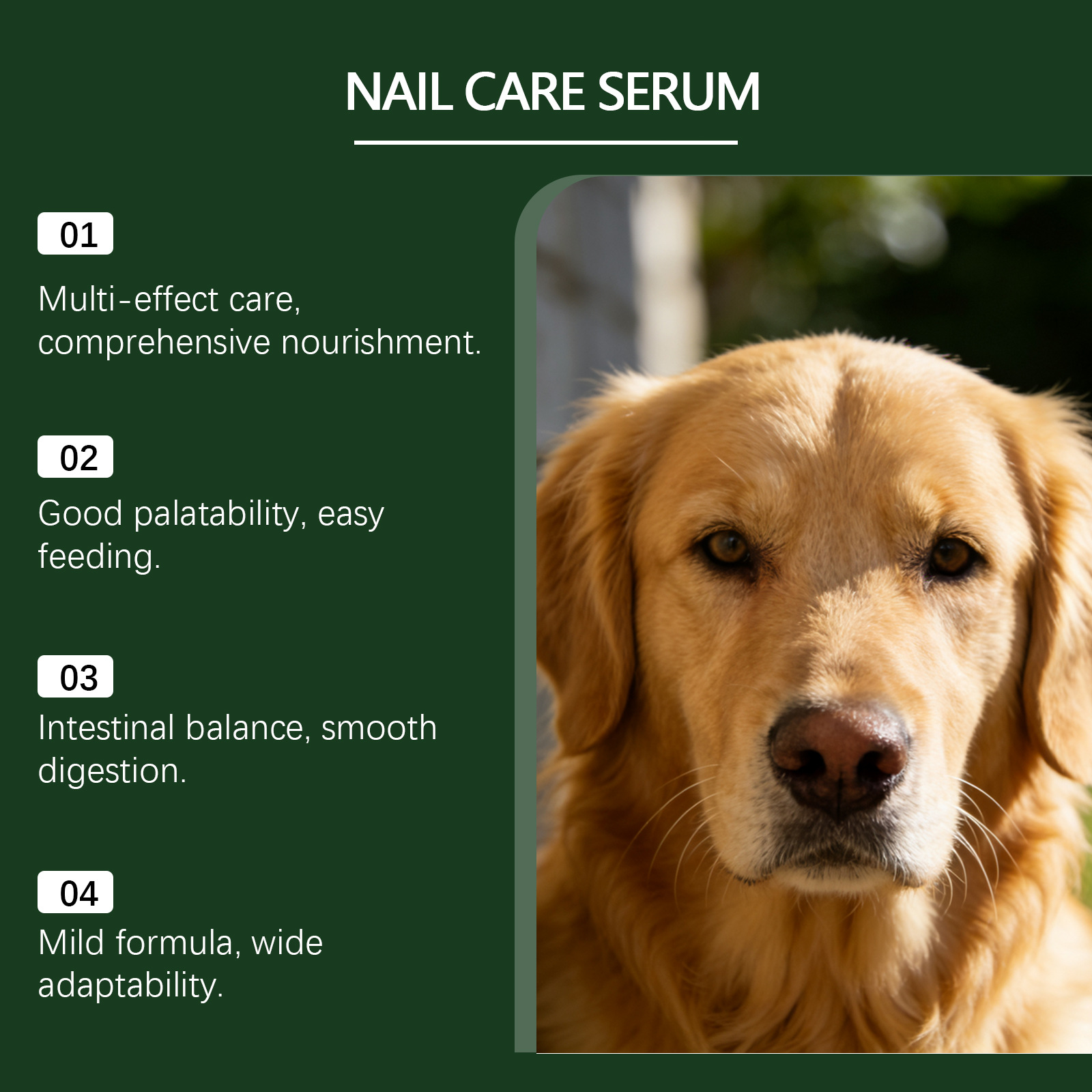 NAIL CARE SERUM

01

Multi-effect care, comprehensive nourishment.

02

Good palatability, easy feeding.

03

Intestinal balance, smooth digestion.

04

Mild formula, wide adaptability.